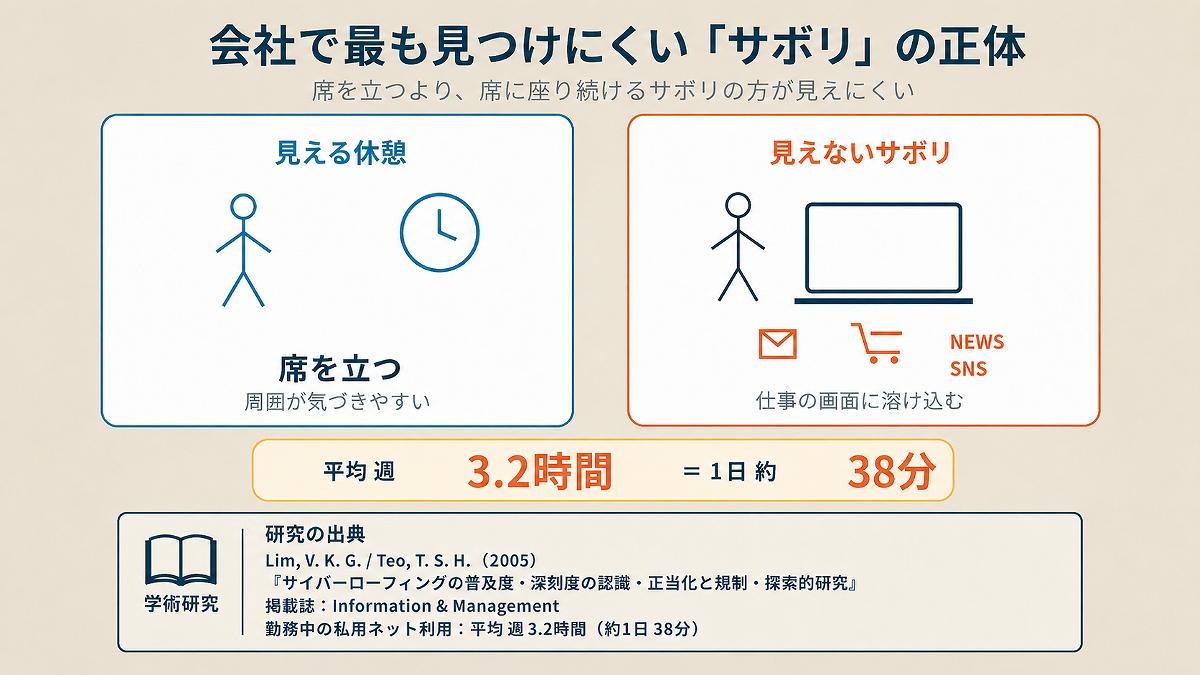 会社で最も見つけにくい「サボリ」の正体

席を立つより、席に座り続けるサボリの方が見えにくい

見える休憩

席を立つ

周囲が気づきやすい

見えないサボリ

NEWS
SNS

仕事の画面に溶け込む

平均 週 3.2時間 ＝ 1日 約 38分

学術研究

研究の出典

Lim, V. K. G. / Teo, T. S. H.（2005）

『サイバーローフィングの普及度・深刻度の認識・正当化と規制・探索的研究』

掲載誌：Information & Management

勤務中の私用ネット利用：平均 週 3.2時間（約1日 38分）